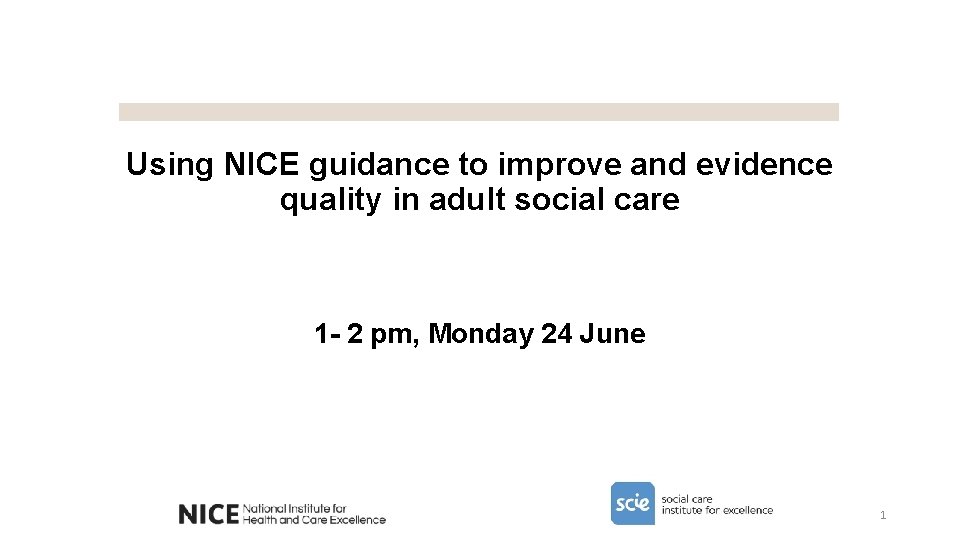 Using NICE guidance to improve and evidence quality in adult social care

1- 2 pm, Monday 24 June

NICE National Institute for Health and Care Excellence

scie social care institute for excellence

1